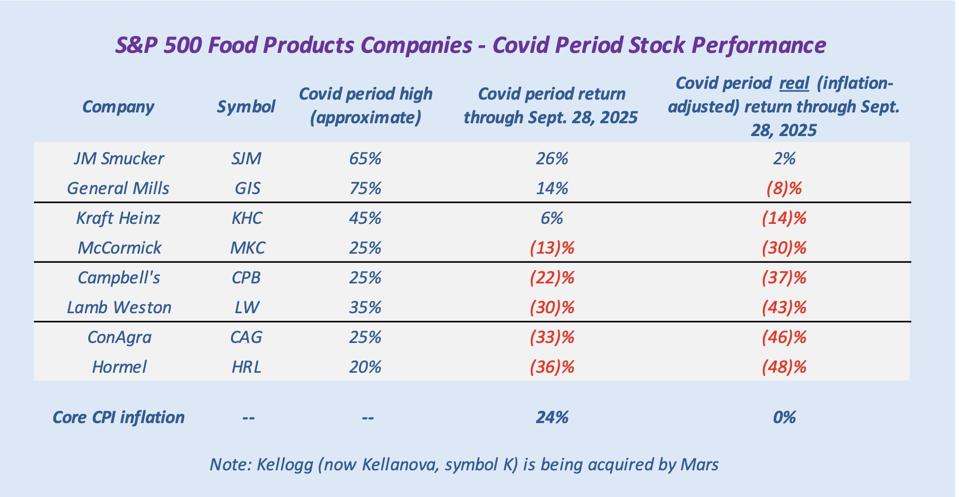 S&P 500 Food Products Companies - Covid Period Stock Performance

| Company | Symbol | Covid period high (approximate) | Covid period return through Sept. 28, 2025 | Covid period real (inflation-adjusted) return through Sept. 28, 2025 |
|---|---|---|---|---|
| JM Smucker | SJM | 65% | 26% | 2% |
| General Mills | GIS | 75% | 14% | (8)% |
| Kraft Heinz | KHC | 45% | 6% | (14)% |
| McCormick | MKC | 25% | (13)% | (30)% |
| Campbell's | CPB | 25% | (22)% | (37)% |
| Lamb Weston | LW | 35% | (30)% | (43)% |
| ConAgra | CAG | 25% | (33)% | (46)% |
| Hormel | HRL | 20% | (36)% | (48)% |
| Core CPI inflation | -- | -- | 24% | 0% |

Note: Kellogg (now Kellanova, symbol K) is being acquired by Mars